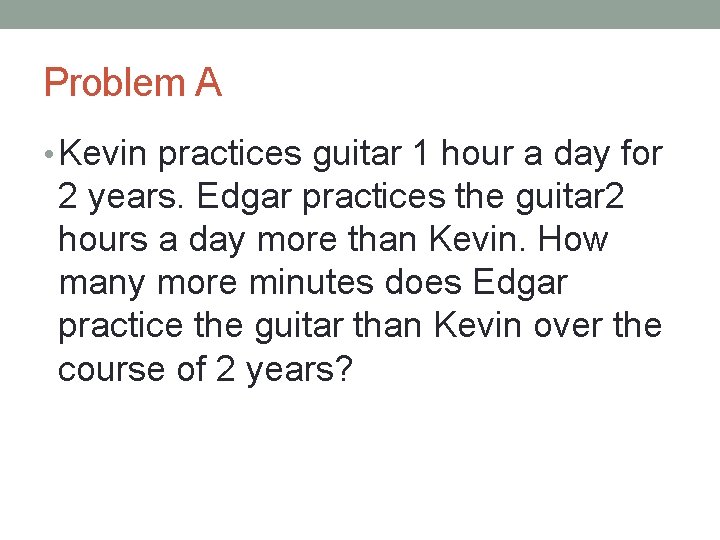 Problem A

• Kevin practices guitar 1 hour a day for 2 years. Edgar practices the guitar2 hours a day more than Kevin. How many more minutes does Edgar practice the guitar than Kevin over the course of 2 years?